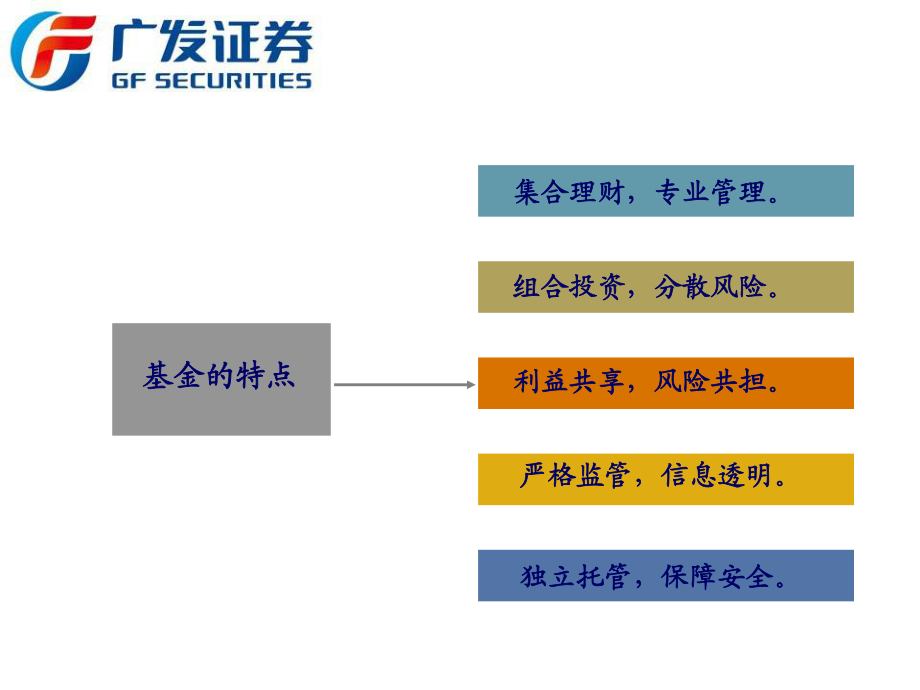 广发证券
GF SECURITIES

基金的特点

集合理财，专业管理。

组合投资，分散风险。

利益共享，风险共担。

严格监管，信息透明。

独立托管，保障安全。